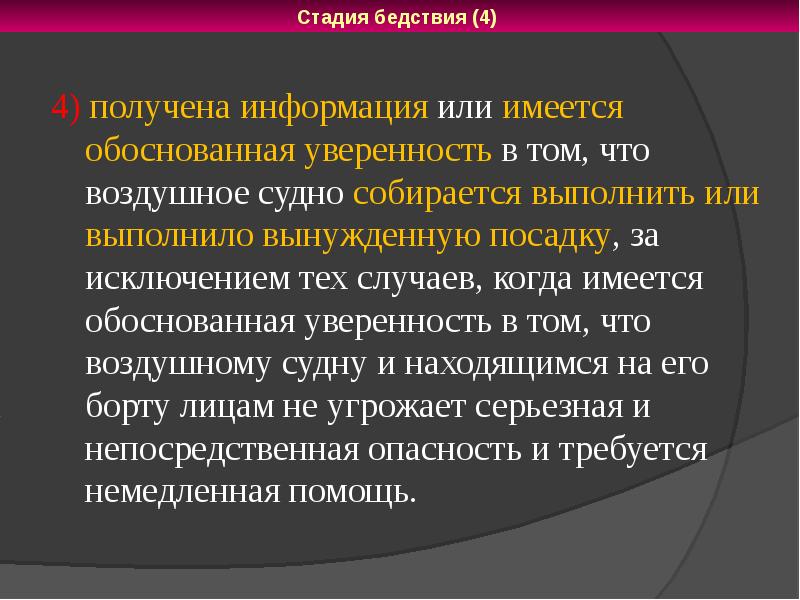 Стадия бедствия (4)

4) получена информация или имеется обоснованная уверенность в том, что воздушное судно собирается выполнить или выполнило вынужденную посадку, за исключением тех случаев, когда имеется обоснованная уверенность в том, что воздушному судну и находящимся на его борту лицам не угрожает серьезная и непосредственная опасность и требуется немедленная помощь.